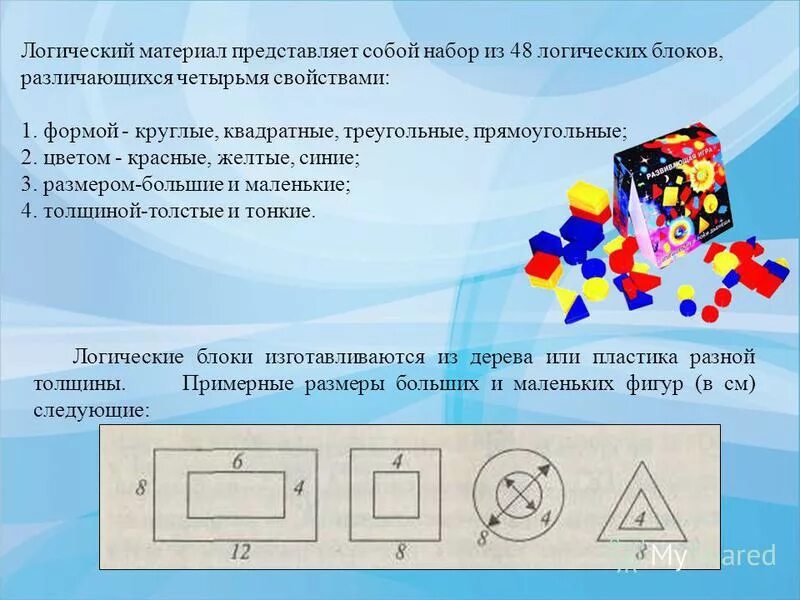 Логический материал представляет собой набор из 48 логических блоков, различающихся четырьмя свойствами:

1. формой - круглые, квадратные, треугольные, прямоугольные;
2. цветом - красные, желтые, синие;
3. размером-большие и маленькие;
4. толщиной-толстые и тонкие.

РАЗВИВАЮЩАЯ ИГРА

Логические блоки изготавливаются из дерева или пластика разной толщины. Примерные размеры больших и маленьких фигур (в см) следующие:

6
8
4
12
4
8
4
8
4
8

MyShared